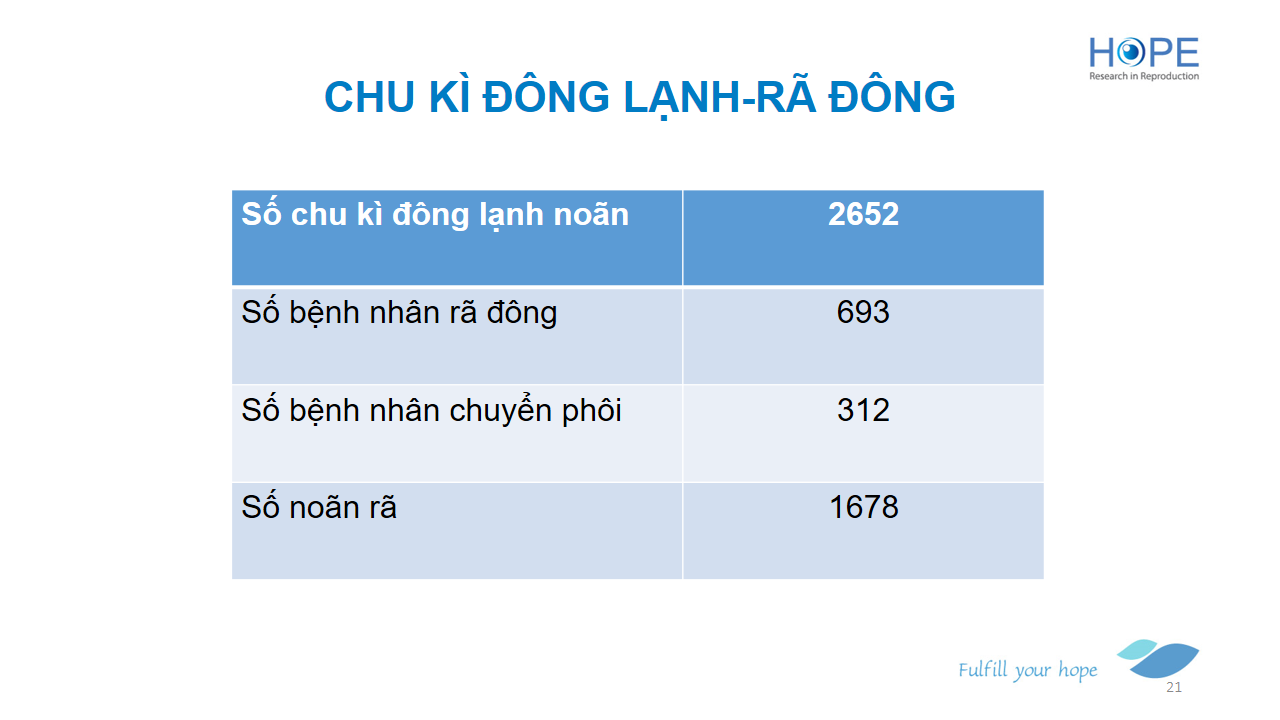 HOPE
Research in Reproduction

CHU KÌ ĐÔNG LẠNH-RÃ ĐÔNG

| Số chu kì đông lạnh noãn | 2652 |
|---|---|
| Số bệnh nhân rã đông | 693 |
| Số bệnh nhân chuyển phôi | 312 |
| Số noãn rã | 1678 |

Fulfill your hope

21